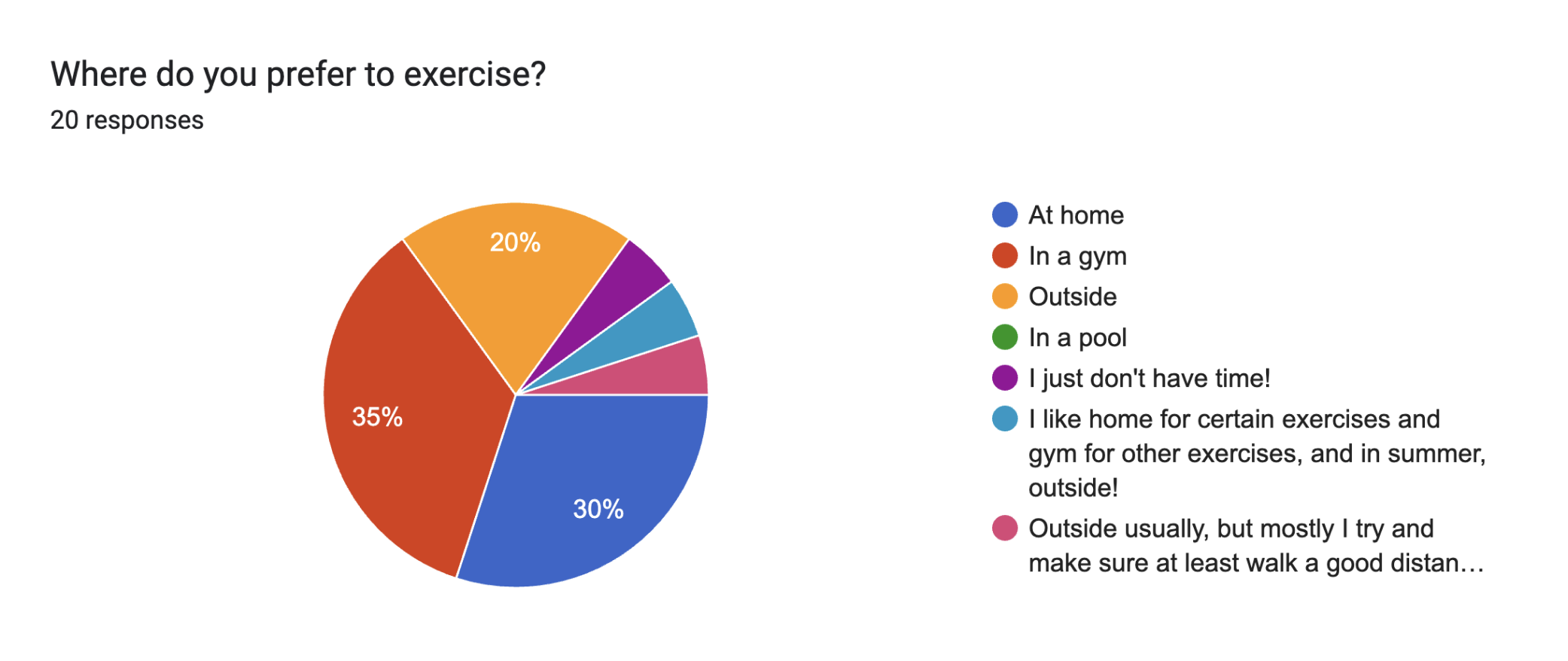 Where do you prefer to exercise?
20 responses

20%
35%
30%

At home
In a gym
Outside
In a pool
I just don't have time!
I like home for certain exercises and gym for other exercises, and in summer, outside!
Outside usually, but mostly I try and make sure at least walk a good distan…